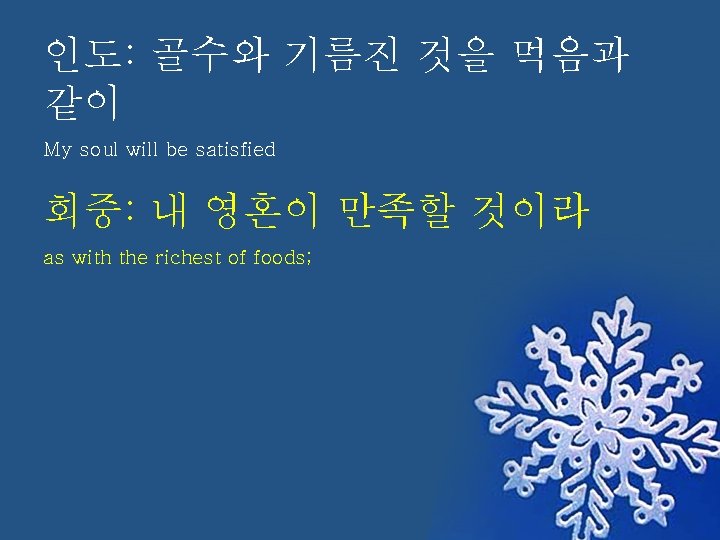 인도: 골수와 기름진 것을 먹음과 같이

My soul will be satisfied

회중: 내 영혼이 만족할 것이라

as with the richest of foods;